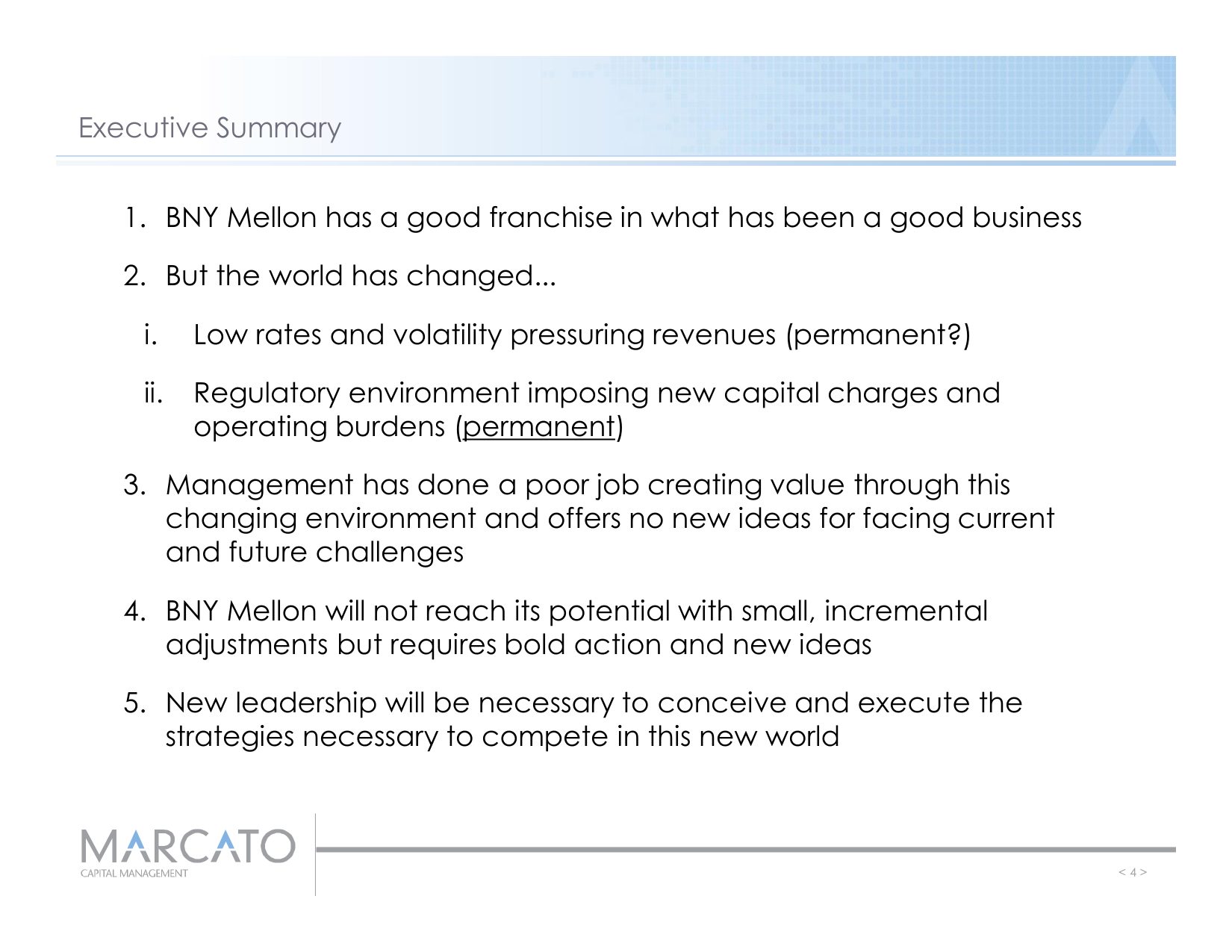 Executive Summary

1. BNY Mellon has a good franchise in what has been a good business

2. But the world has changed...

i. Low rates and volatility pressuring revenues (permanent?)

ii. Regulatory environment imposing new capital charges and operating burdens (permanent)

3. Management has done a poor job creating value through this changing environment and offers no new ideas for facing current and future challenges

4. BNY Mellon will not reach its potential with small, incremental adjustments but requires bold action and new ideas

5. New leadership will be necessary to conceive and execute the strategies necessary to compete in this new world

MARCATO
CAPITAL MANAGEMENT

< 4 >